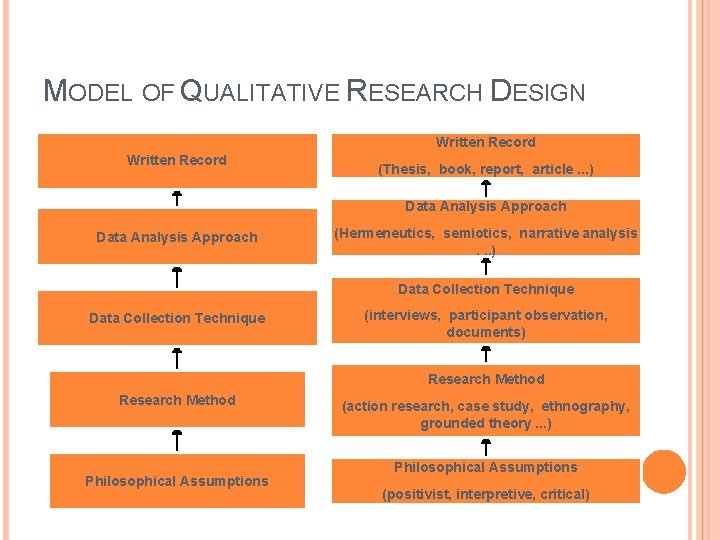 MODEL OF QUALITATIVE RESEARCH DESIGN

Written Record

Data Analysis Approach

Data Collection Technique

Research Method

Philosophical Assumptions

Written Record

(Thesis, book, report, article ...)

Data Analysis Approach

(Hermeneutics, semiotics, narrative analysis ...)

Data Collection Technique

(interviews, participant observation, documents)

Research Method

(action research, case study, ethnography, grounded theory ...)

Philosophical Assumptions

(positivist, interpretive, critical)